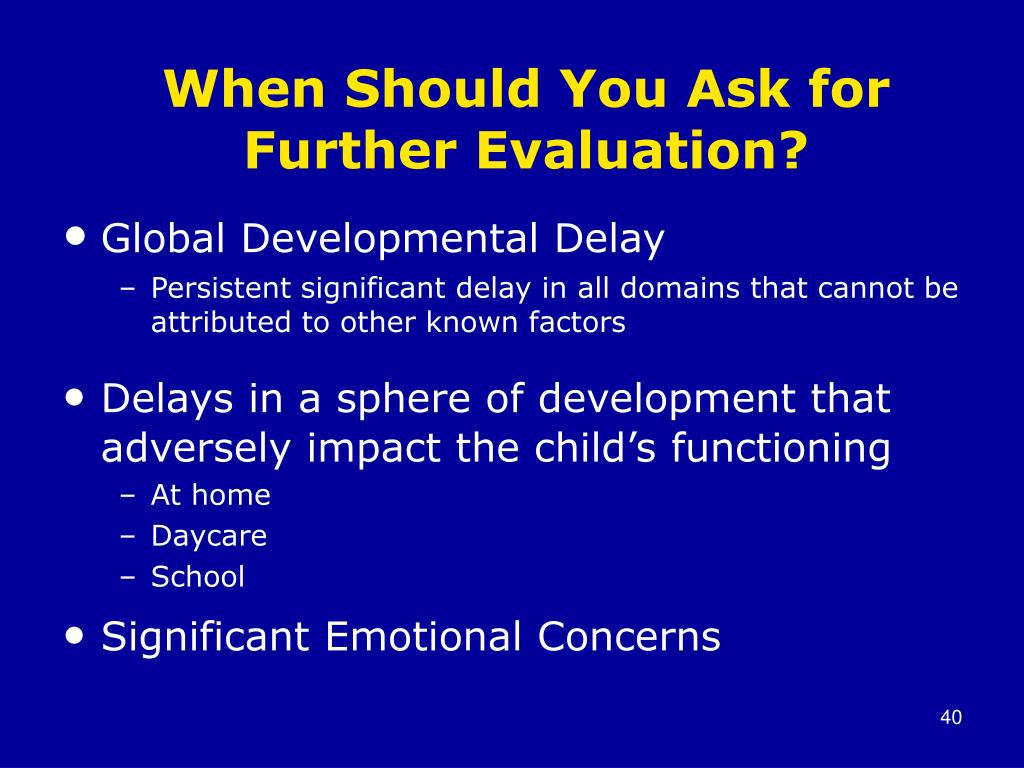 When Should You Ask for Further Evaluation?

• Global Developmental Delay
– Persistent significant delay in all domains that cannot be attributed to other known factors

• Delays in a sphere of development that adversely impact the child’s functioning
– At home
– Daycare
– School

• Significant Emotional Concerns

40